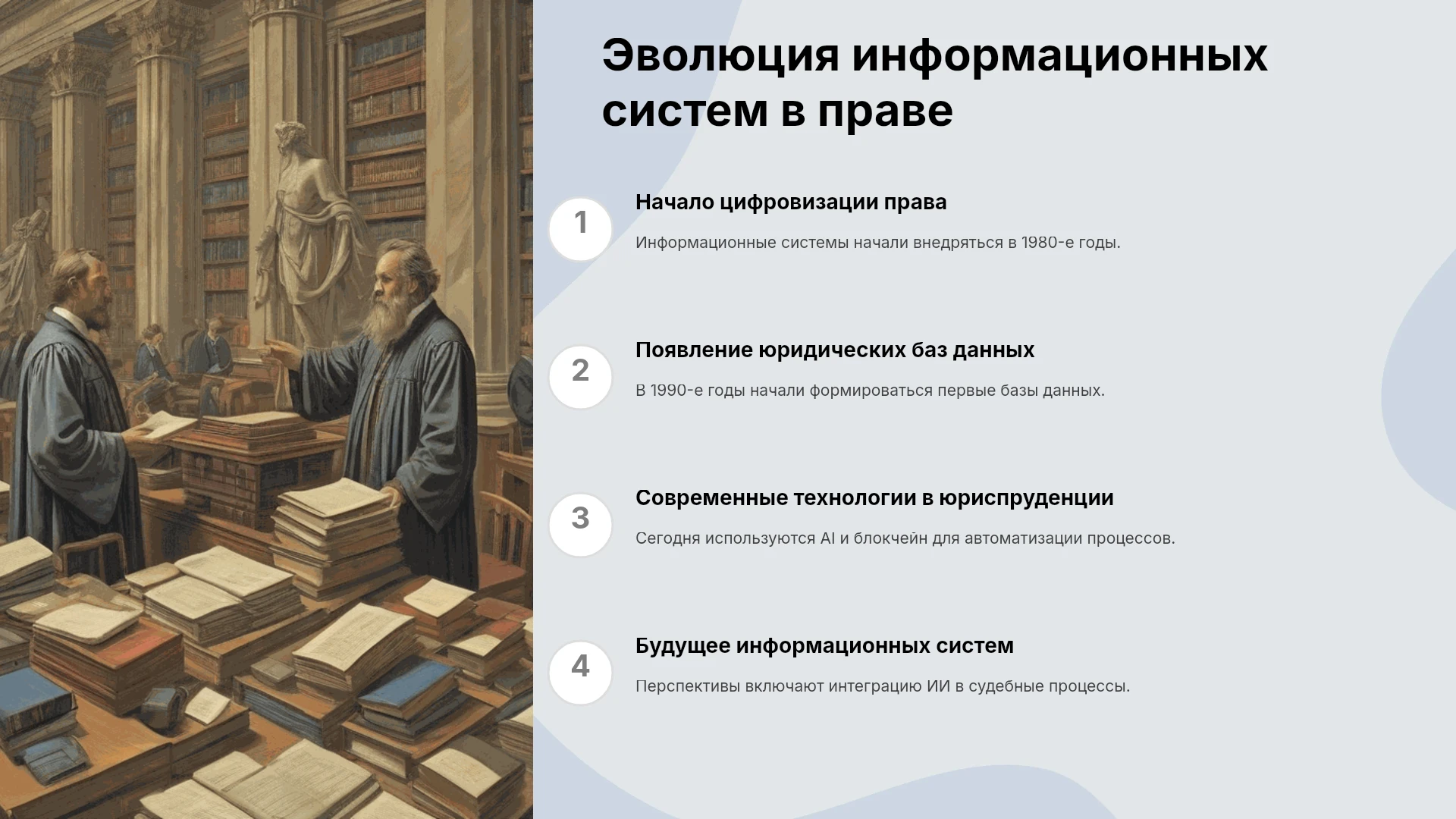 Эволюция информационных систем в праве

1

Начало цифровизации права

Информационные системы начали внедряться в 1980-е годы.

2

Появление юридических баз данных

В 1990-е годы начали формироваться первые базы данных.

3

Современные технологии в юриспруденции

Сегодня используются AI и блокчейн для автоматизации процессов.

4

Будущее информационных систем

Перспективы включают интеграцию ИИ в судебные процессы.